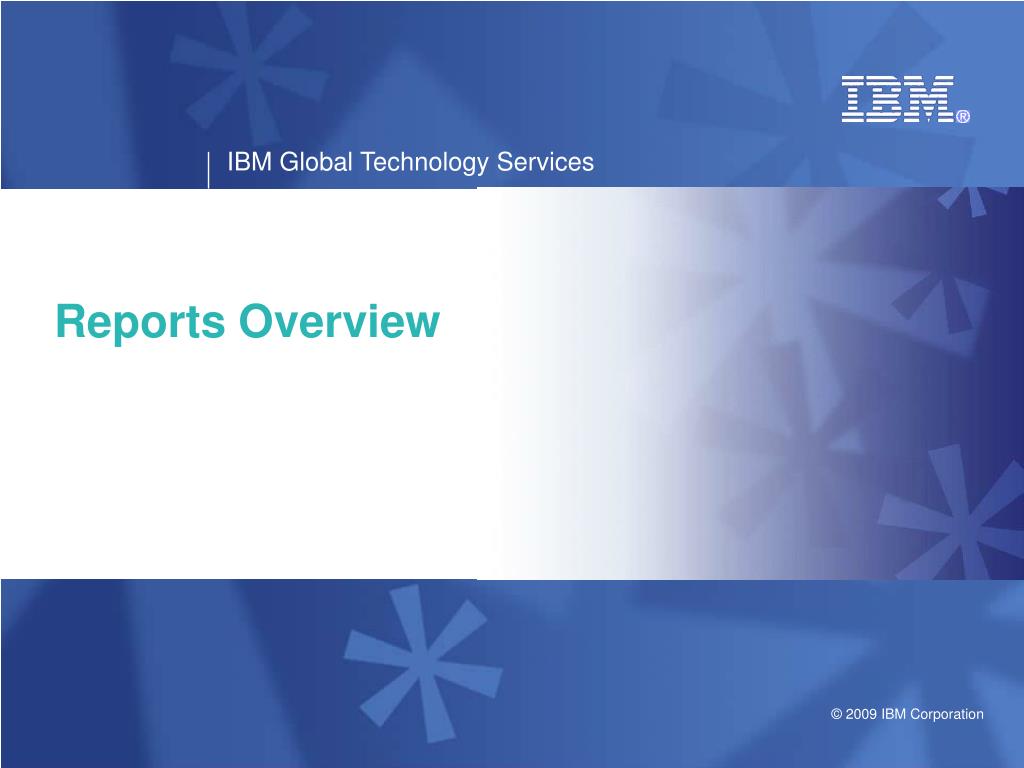 IBM®

IBM Global Technology Services

Reports Overview

© 2009 IBM Corporation